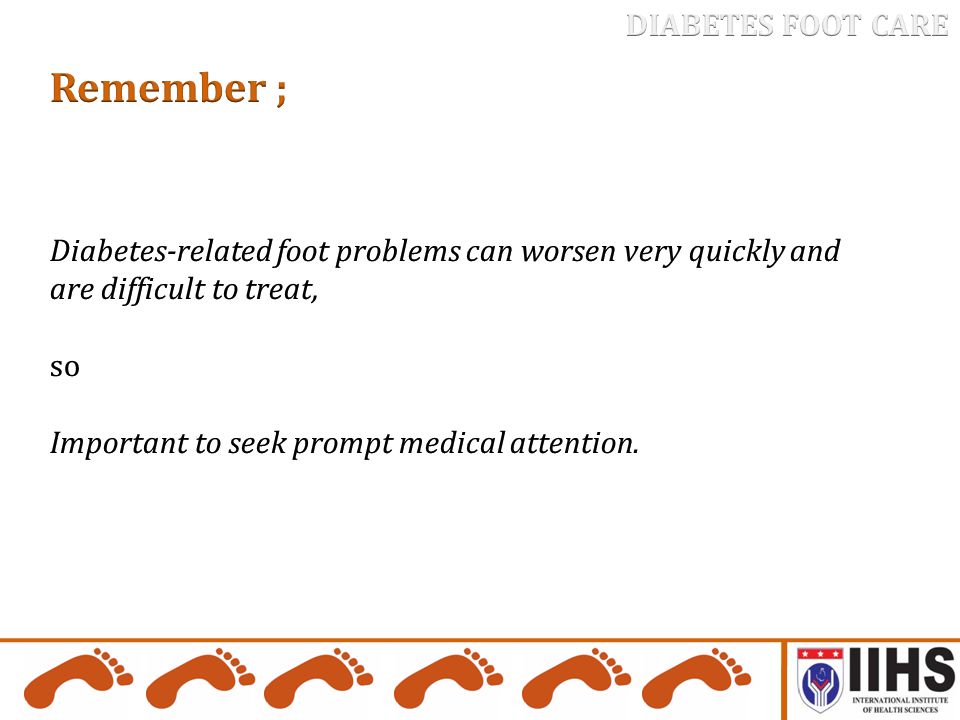 DIABETES FOOT CARE

Remember ;

Diabetes-related foot problems can worsen very quickly and are difficult to treat,

so

Important to seek prompt medical attention.

IIHS
INTERNATIONAL INSTITUTE OF HEALTH SCIENCES